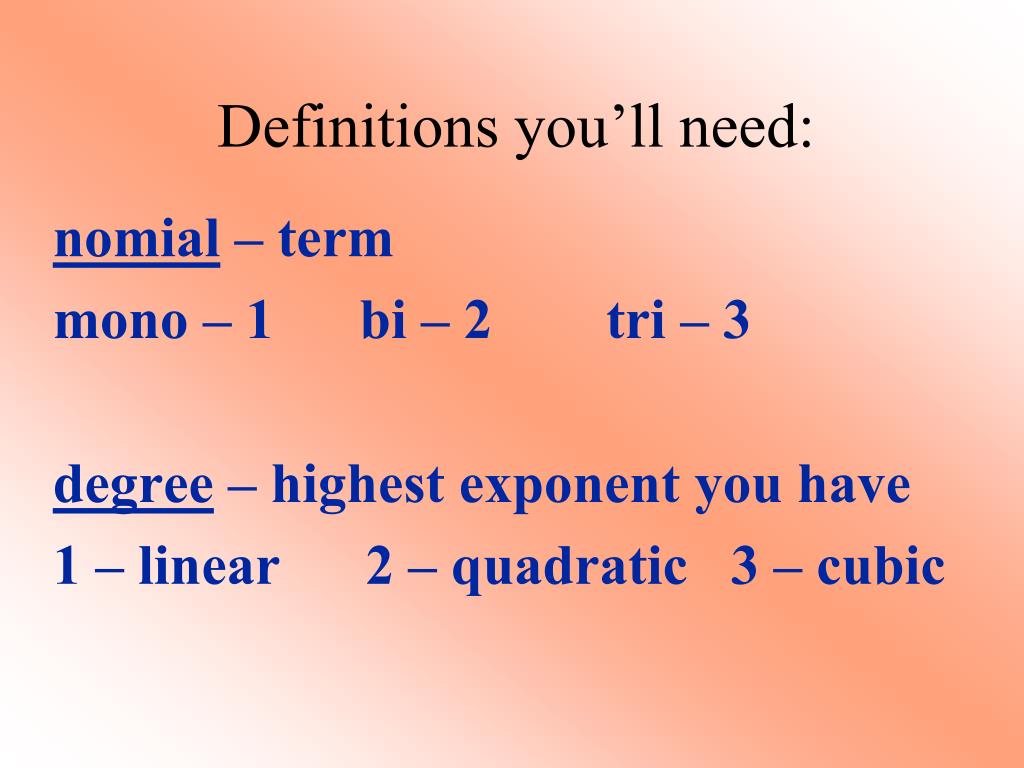 Definitions you’ll need:

nomial – term
mono – 1 bi – 2 tri – 3

degree – highest exponent you have
1 – linear 2 – quadratic 3 – cubic